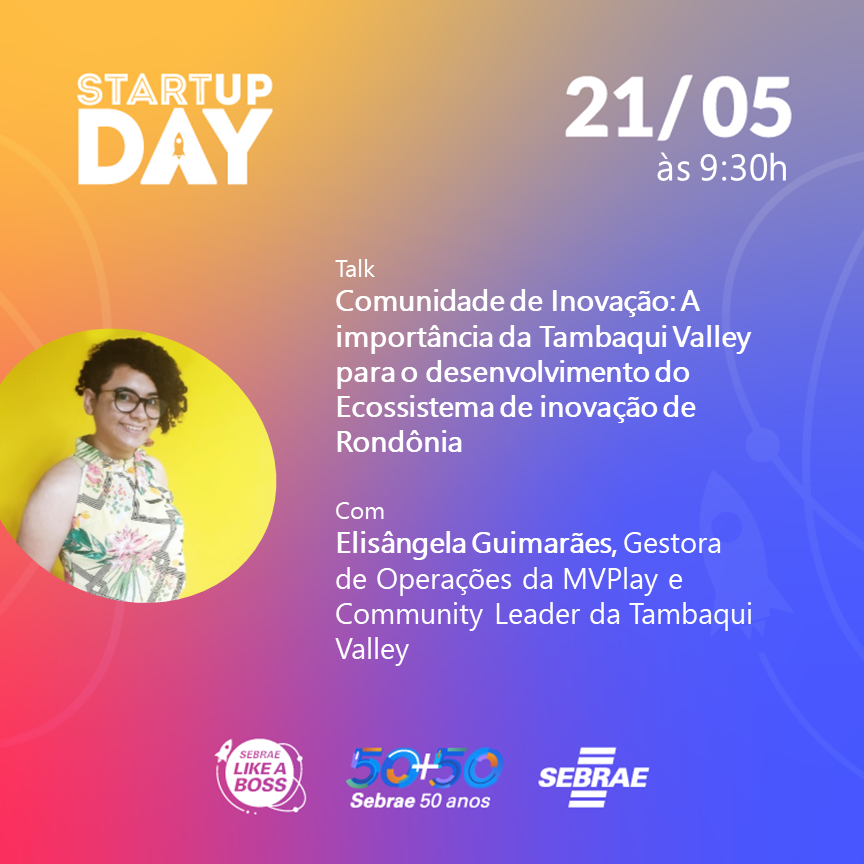 STARTUP DAY

21/05
às 9:30h

Talk
Comunidade de Inovação: A importância da Tambaqui Valley para o desenvolvimento do Ecossistema de inovação de Rondônia

Com
Elisângela Guimarães, Gestora de Operações da MVPlay e Community Leader da Tambaqui Valley

SEBRAE LIKE A BOSS

50+50
Sebrae 50 anos

SEBRAE